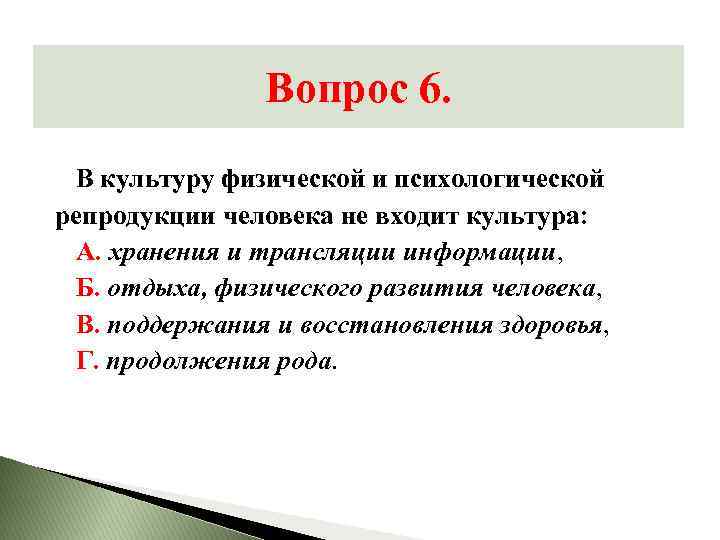 Вопрос 6.

В культуру физической и психологической репродукции человека не входит культура:

А. хранения и трансляции информации,

Б. отдыха, физического развития человека,

В. поддержания и восстановления здоровья,

Г. продолжения рода.